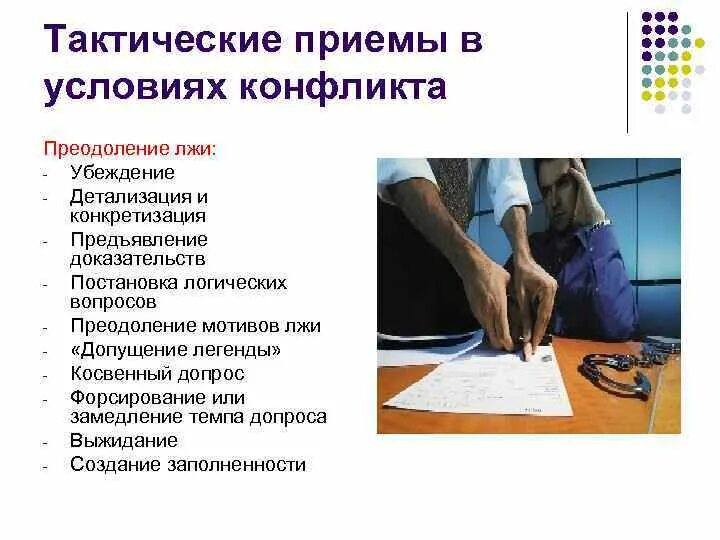 Тактические приемы в условиях конфликта

Преодоление лжи:
- Убеждение
- Детализация и конкретизация
- Предъявление доказательств
- Постановка логических вопросов
- Преодоление мотивов лжи
- «Допущение легенды»
- Косвенный допрос
- Форсирование или замедление темпа допроса
- Выжидание
- Создание заполненности